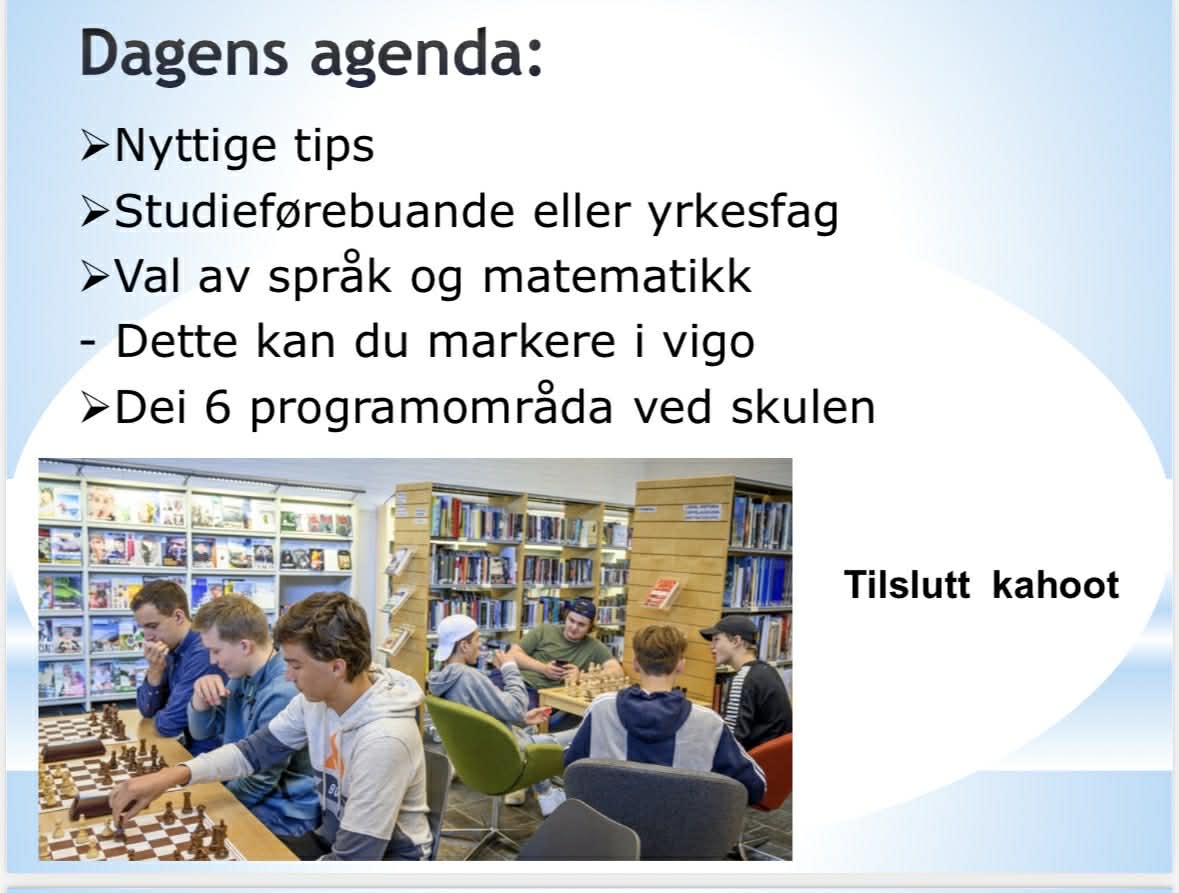 Dagens agenda:

➢Nyttige tips
➢Studieførebuande eller yrkesfag
➢Val av språk og matematikk
- Dette kan du markere i vigo
➢Dei 6 programområda ved skulen

Tilslutt kahoot